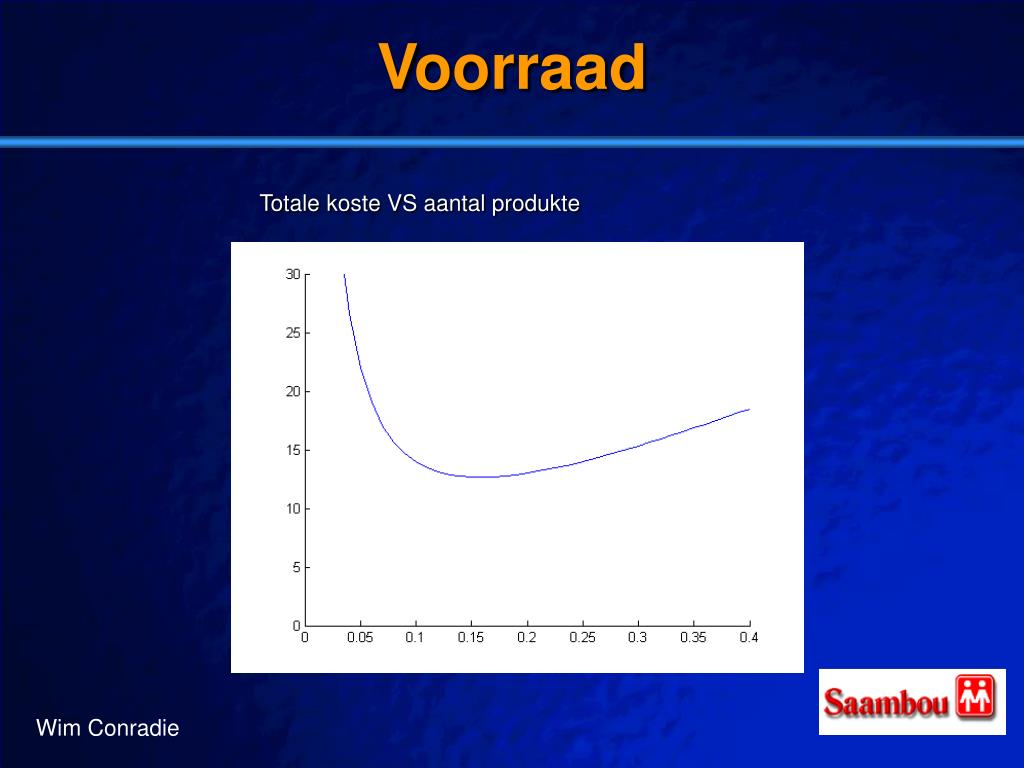 Voorraad

Totale koste VS aantal produkte

30
25
20
15
10
5
0
0 0.05 0.1 0.15 0.2 0.25 0.3 0.35 0.4

Wim Conradie

Saambou